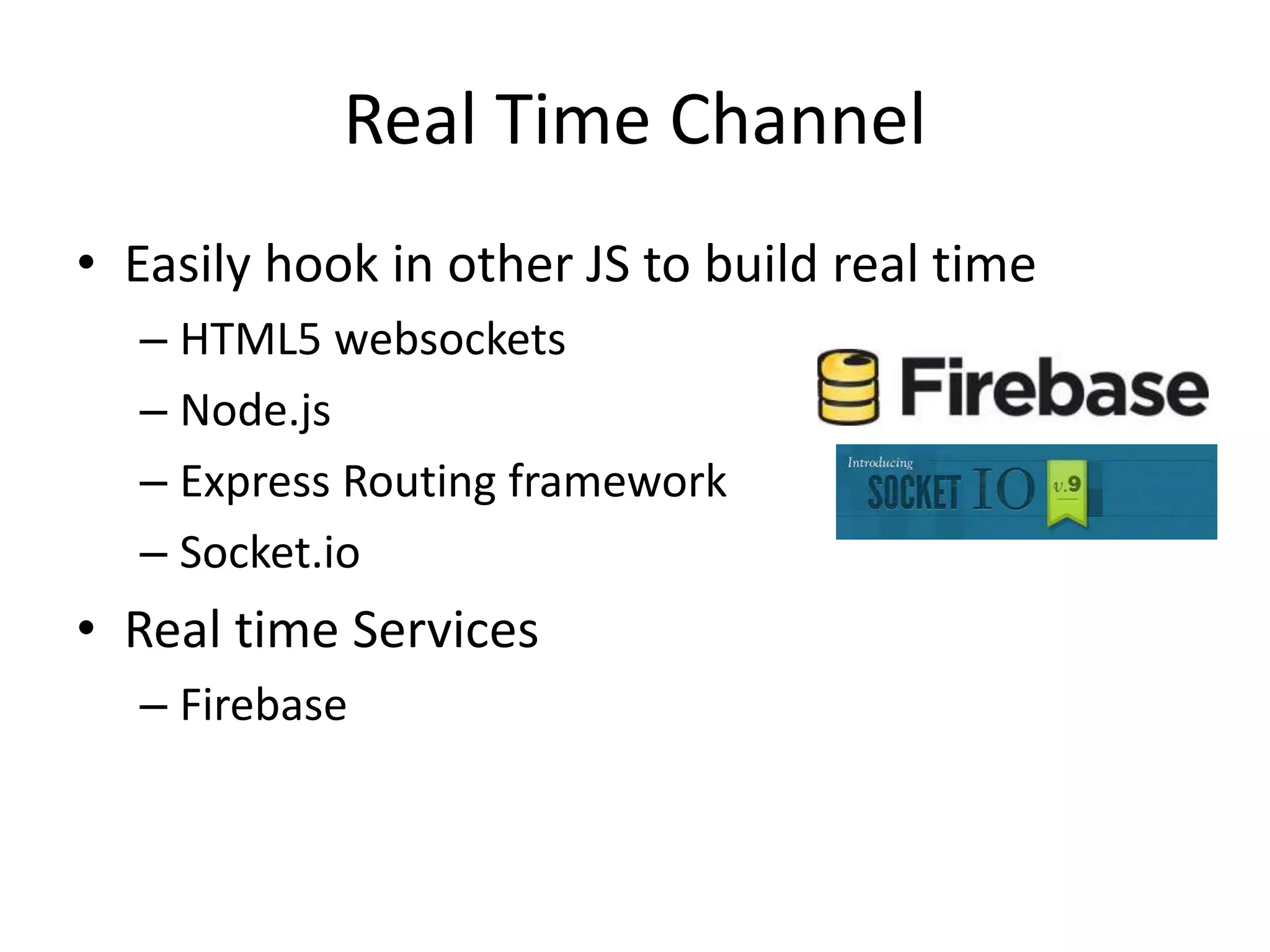 Real Time Channel

• Easily hook in other JS to build real time
– HTML5 websockets
– Node.js
– Express Routing framework
– Socket.io
• Real time Services
– Firebase

Firebase

Introducing
SOCKET IO v.9